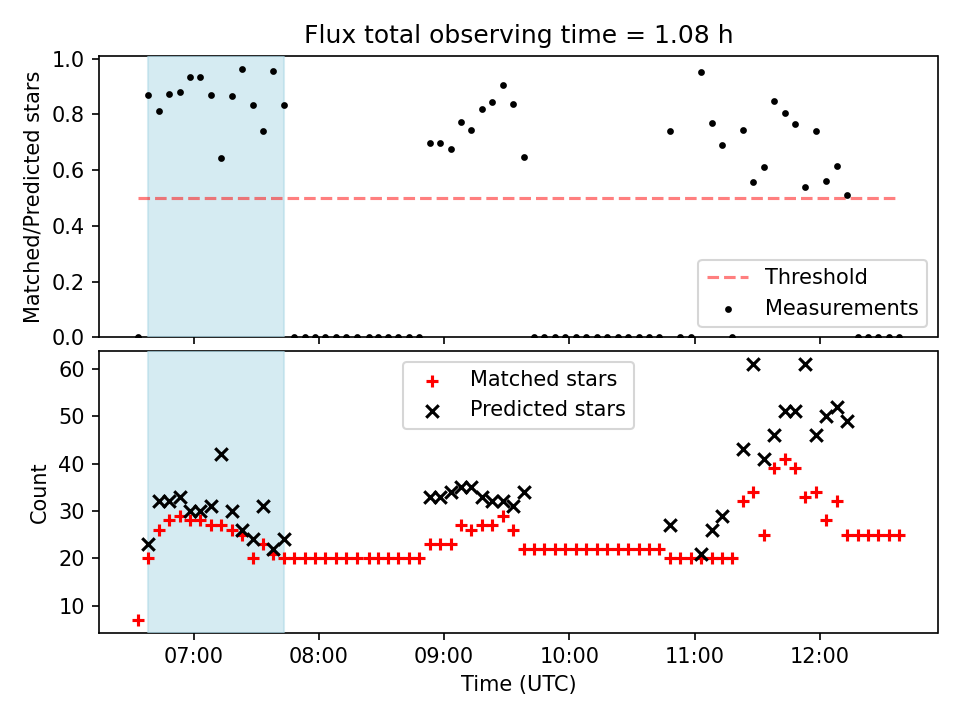 Flux total observing time = 1.08 h

Matched/Predicted stars

1.0
0.8
0.6
0.4
0.2
0.0

Threshold
Measurements

Count

60
50
40
30
20
10

Matched stars
Predicted stars

07:00 08:00 09:00 10:00 11:00 12:00

Time (UTC)